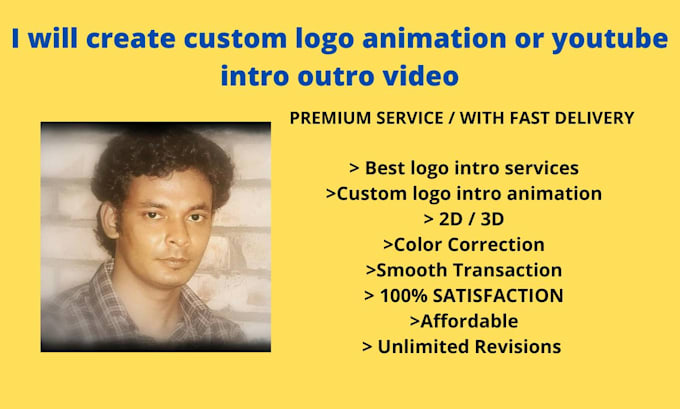 I will create custom logo animation or youtube intro outro video

PREMIUM SERVICE / WITH FAST DELIVERY

> Best logo intro services
>Custom logo intro animation
> 2D / 3D
>Color Correction
>Smooth Transaction
> 100% SATISFACTION
>Affordable
> Unlimited Revisions